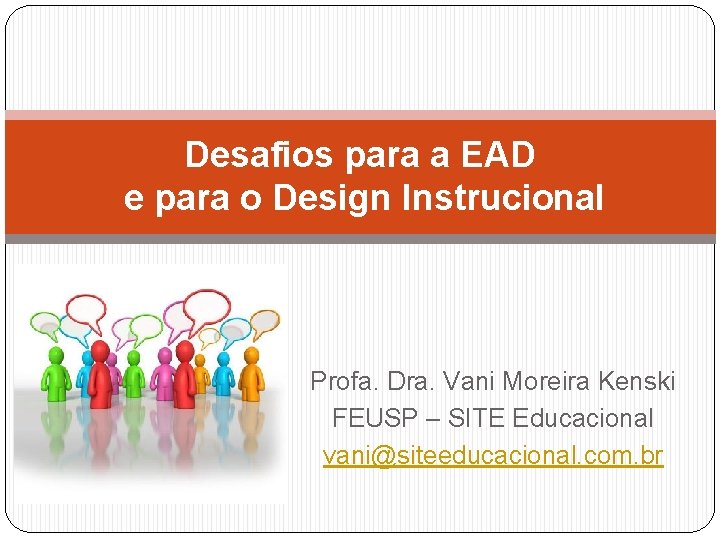 Desafios para a EAD
e para o Design Instrucional

Profa. Dra. Vani Moreira Kenski
FEUSP – SITE Educacional
vani@siteeducacional.com.br